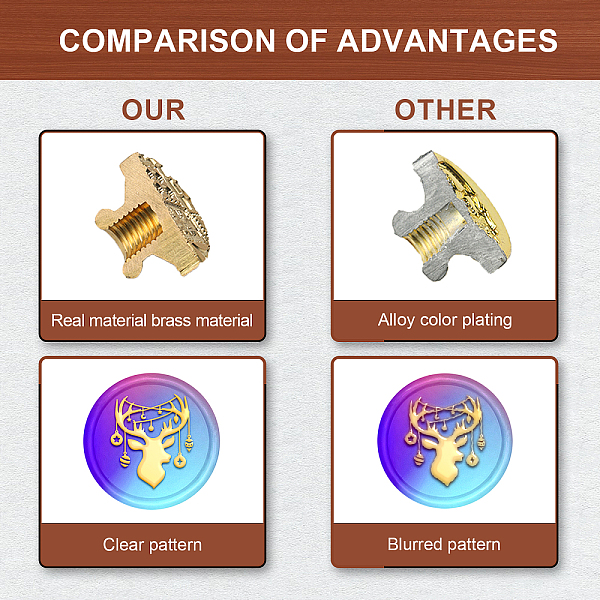 COMPARISON OF ADVANTAGES

OUR

Real material brass material

Clear pattern

OTHER

Alloy color plating

Blurred pattern